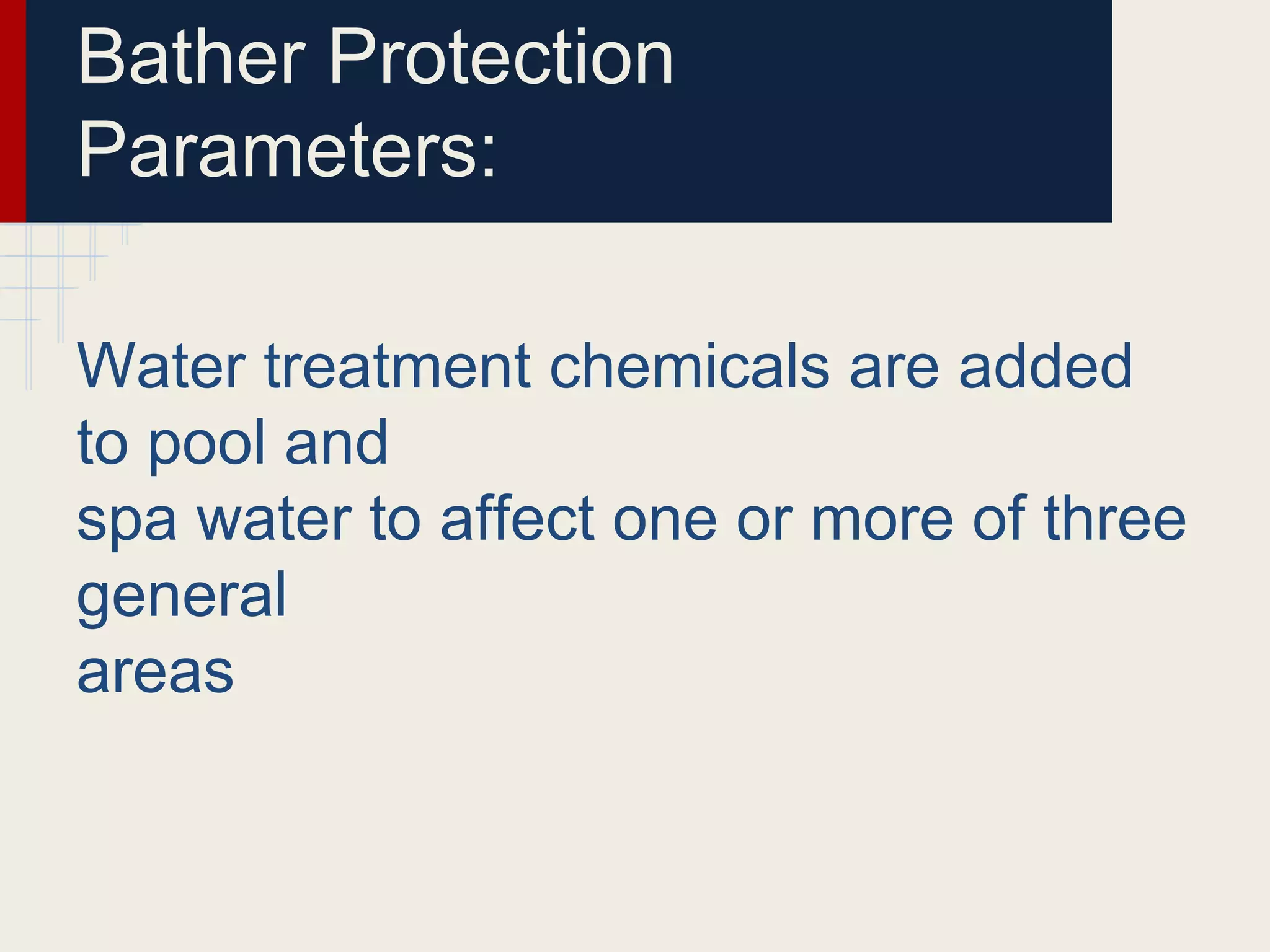 Bather Protection Parameters:

Water treatment chemicals are added to pool and spa water to affect one or more of three general areas